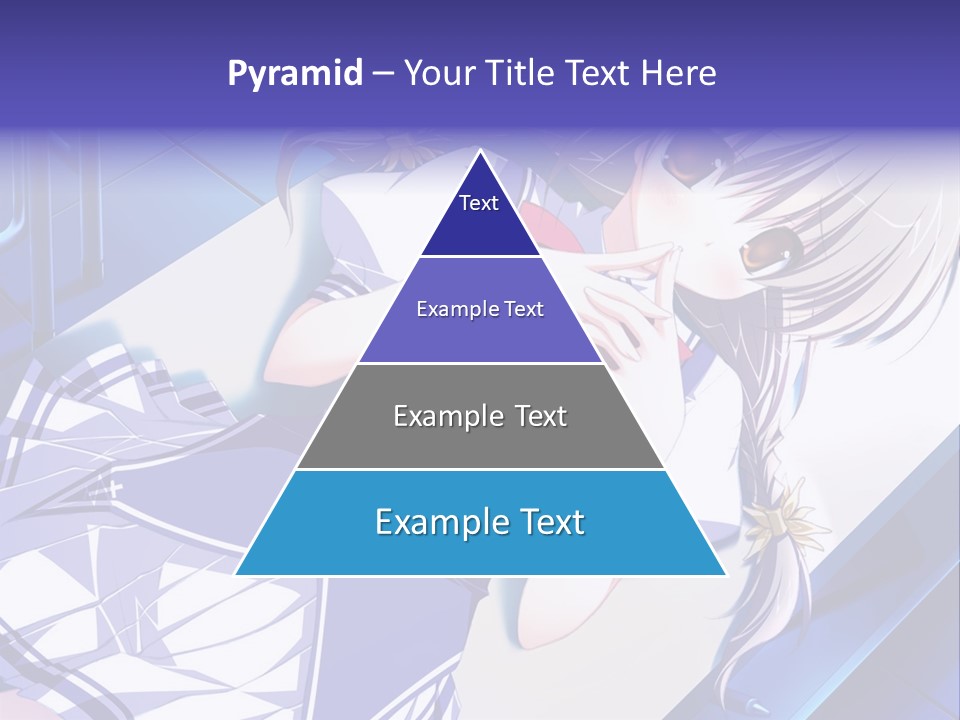 Pyramid – Your Title Text Here

Text

Example Text

Example Text

Example Text